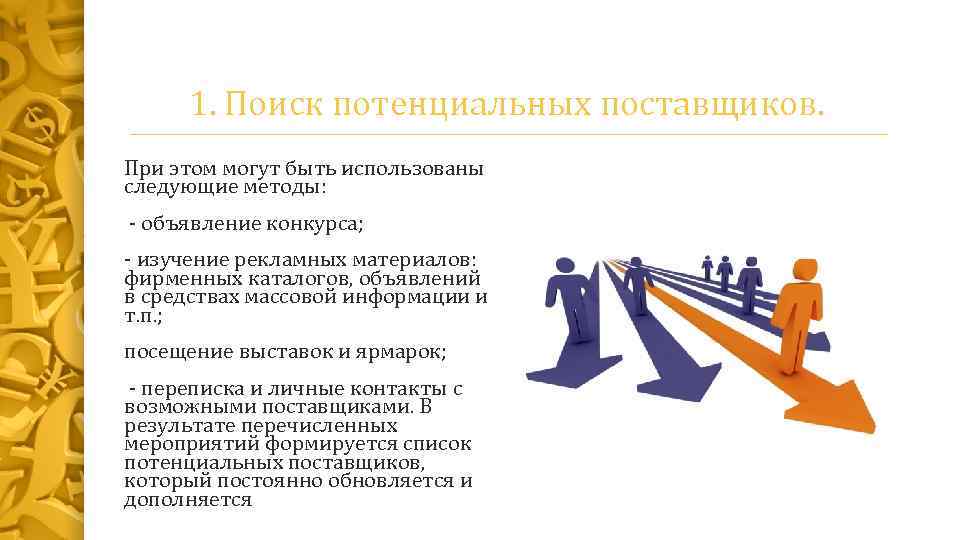 1. Поиск потенциальных поставщиков.

При этом могут быть использованы следующие методы:

- объявление конкурса;

- изучение рекламных материалов: фирменных каталогов, объявлений в средствах массовой информации и т.п.;

посещение выставок и ярмарок;

- переписка и личные контакты с возможными поставщиками. В результате перечисленных мероприятий формируется список потенциальных поставщиков, который постоянно обновляется и дополняется